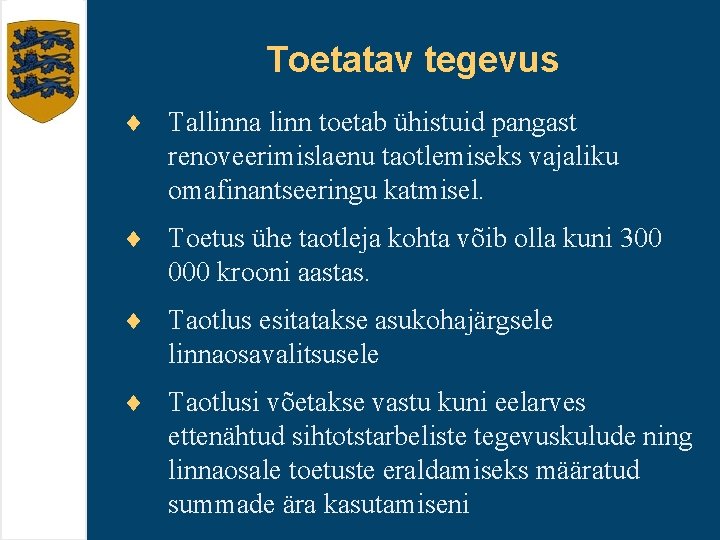 Toetatav tegevus

♦ Tallinna linn toetab ühistuid pangast renoveerimislaenu taotlemiseks vajaliku omafinantseeringu katmisel.

♦ Toetus ühe taotleja kohta võib olla kuni 300 000 krooni aastas.

♦ Taotlus esitatakse asukohajärgsele linnaosavalitsusele

♦ Taotlusi võetakse vastu kuni eelarves ettenähtud sihtotstarbeliste tegevuskulude ning linnaosale toetuste eraldamiseks määratud summade ära kasutamiseni